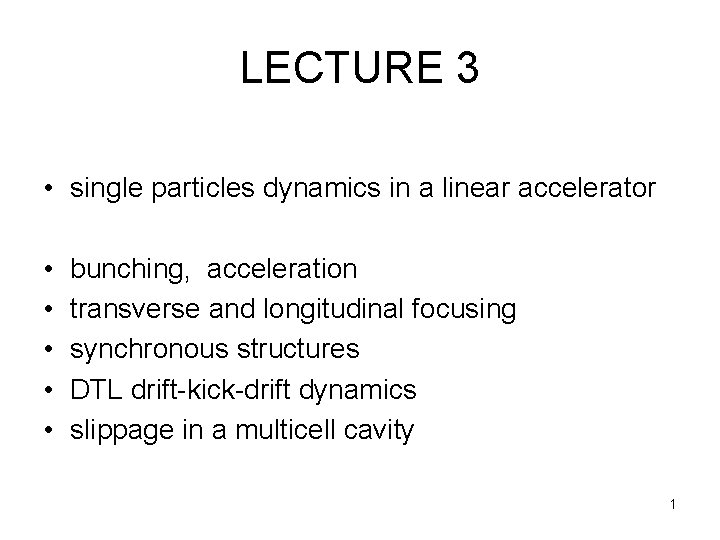 LECTURE 3

• single particles dynamics in a linear accelerator

• bunching, acceleration
• transverse and longitudinal focusing
• synchronous structures
• DTL drift-kick-drift dynamics
• slippage in a multicell cavity

1